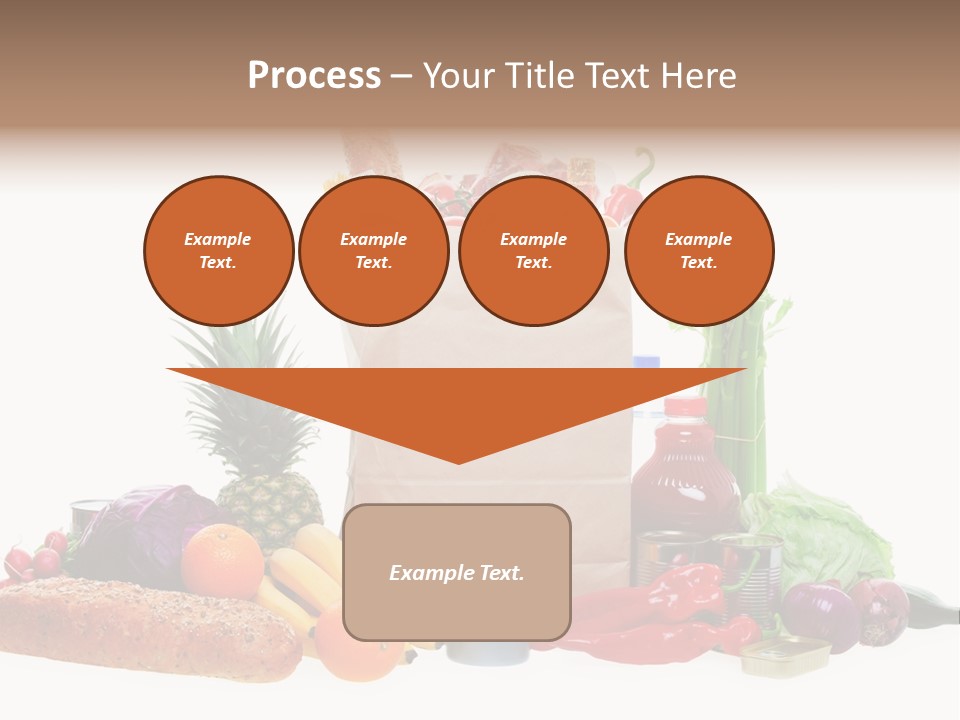 Process – Your Title Text Here

Example Text.

Example Text.

Example Text.

Example Text.

Example Text.